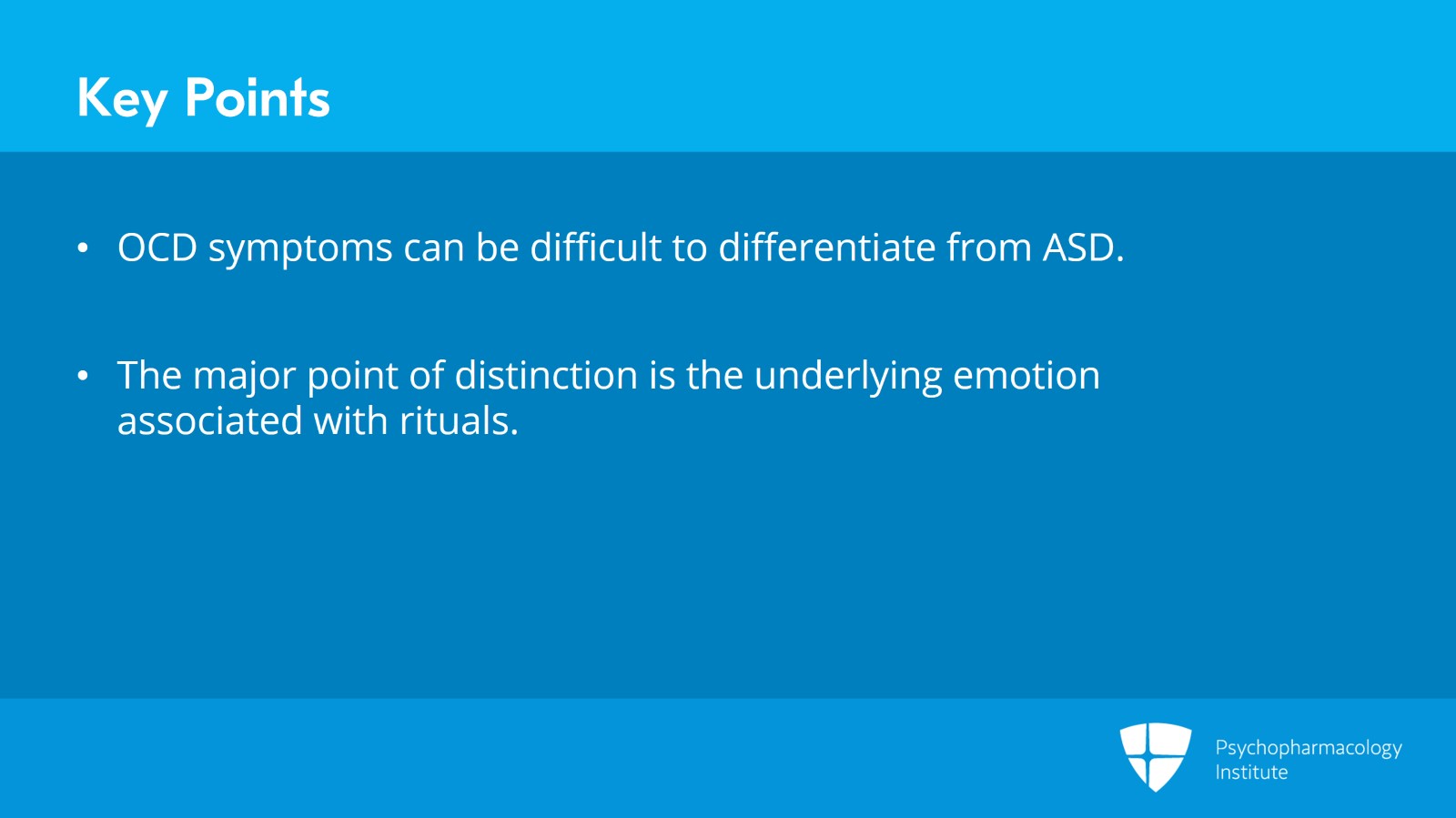 Key Points

• OCD symptoms can be difficult to differentiate from ASD.

• The major point of distinction is the underlying emotion associated with rituals.

Psychopharmacology Institute